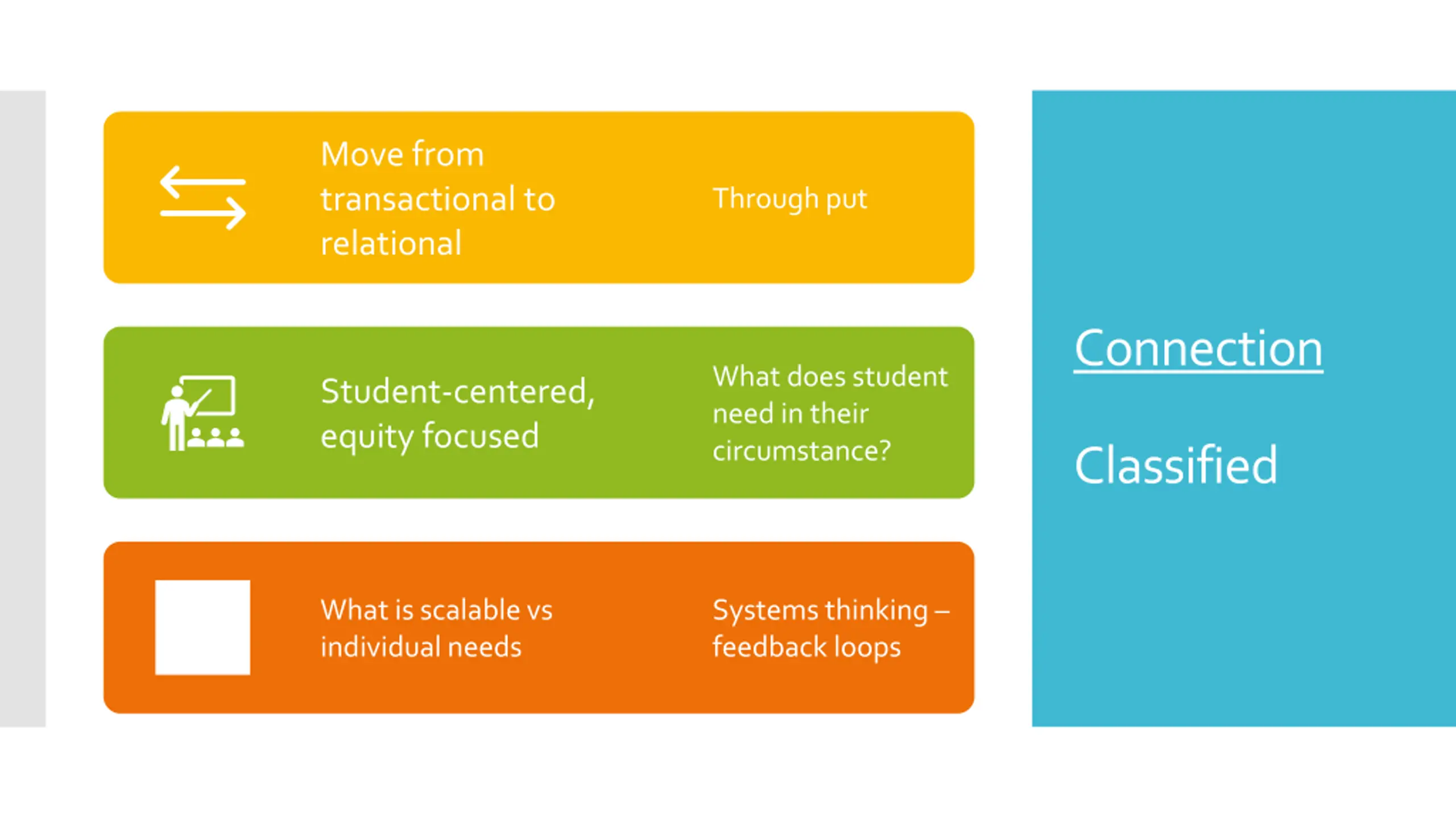 Move from transactional to relational

Through put

Student-centered, equity focused

What does student need in their circumstance?

What is scalable vs individual needs

Systems thinking – feedback loops

Connection

Classified